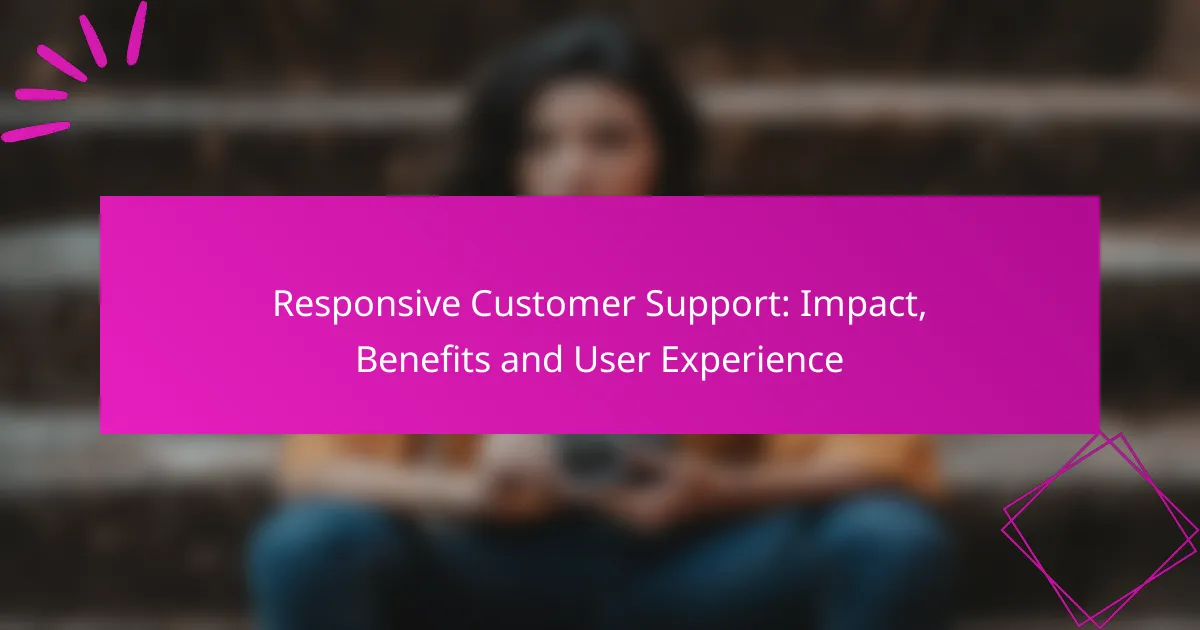 Responsive Customer Support: Impact, Benefits and User Experience